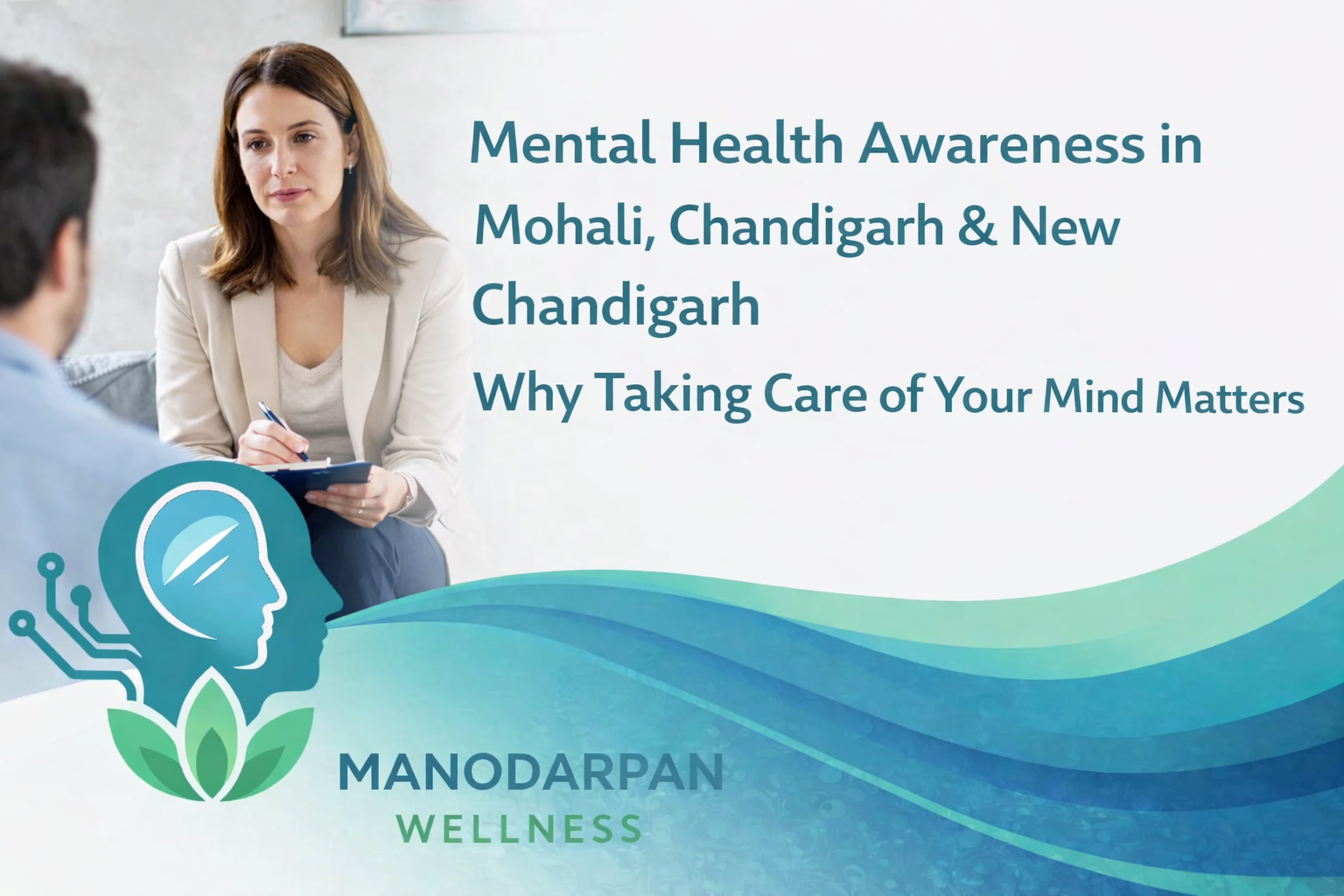 Mental Health Awareness in Mohali, Chandigarh & New Chandigarh

Why Taking Care of Your Mind Matters

MANODARPAN
WELLNESS